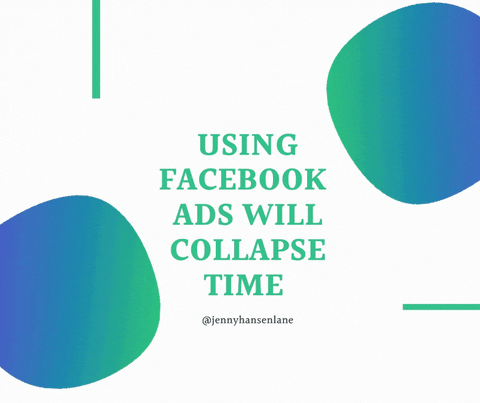 USING FACEBOOK ADS WILL COLLAPSE TIME

@jennyhansenlane